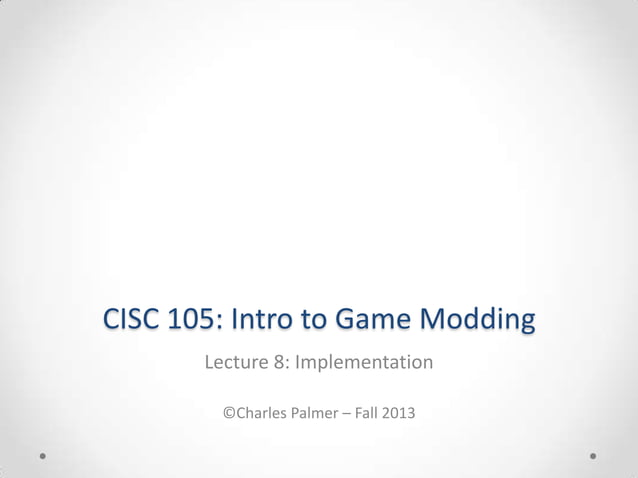 CISC 105: Intro to Game Modding

Lecture 8: Implementation

©Charles Palmer – Fall 2013